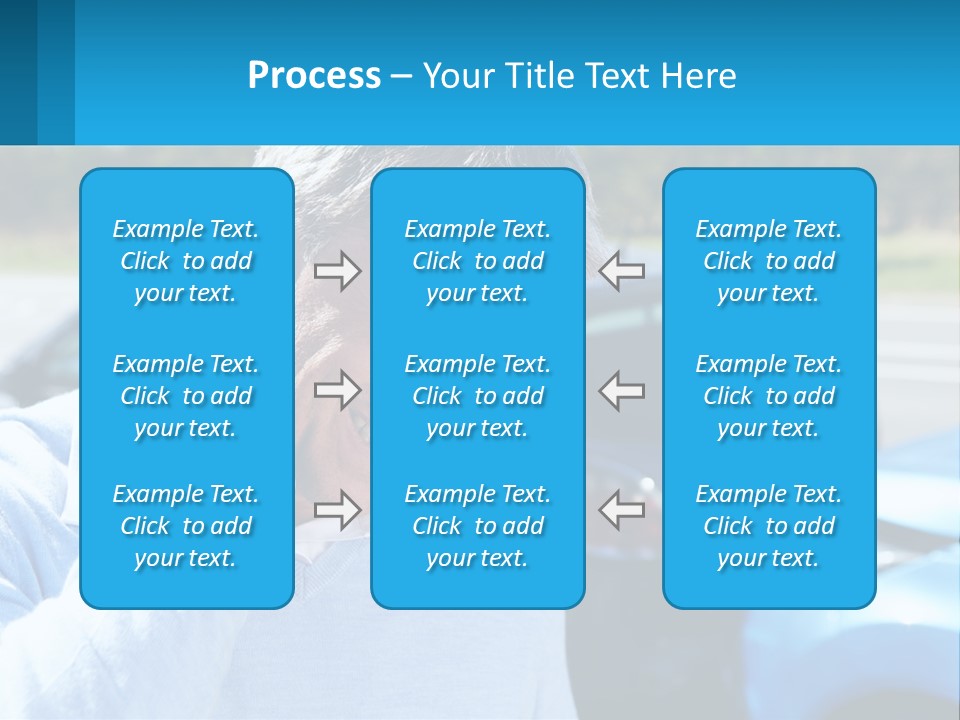 Process – Your Title Text Here

Example Text. Click to add your text.

Example Text. Click to add your text.

Example Text. Click to add your text.

Example Text. Click to add your text.

Example Text. Click to add your text.

Example Text. Click to add your text.

Example Text. Click to add your text.

Example Text. Click to add your text.

Example Text. Click to add your text.